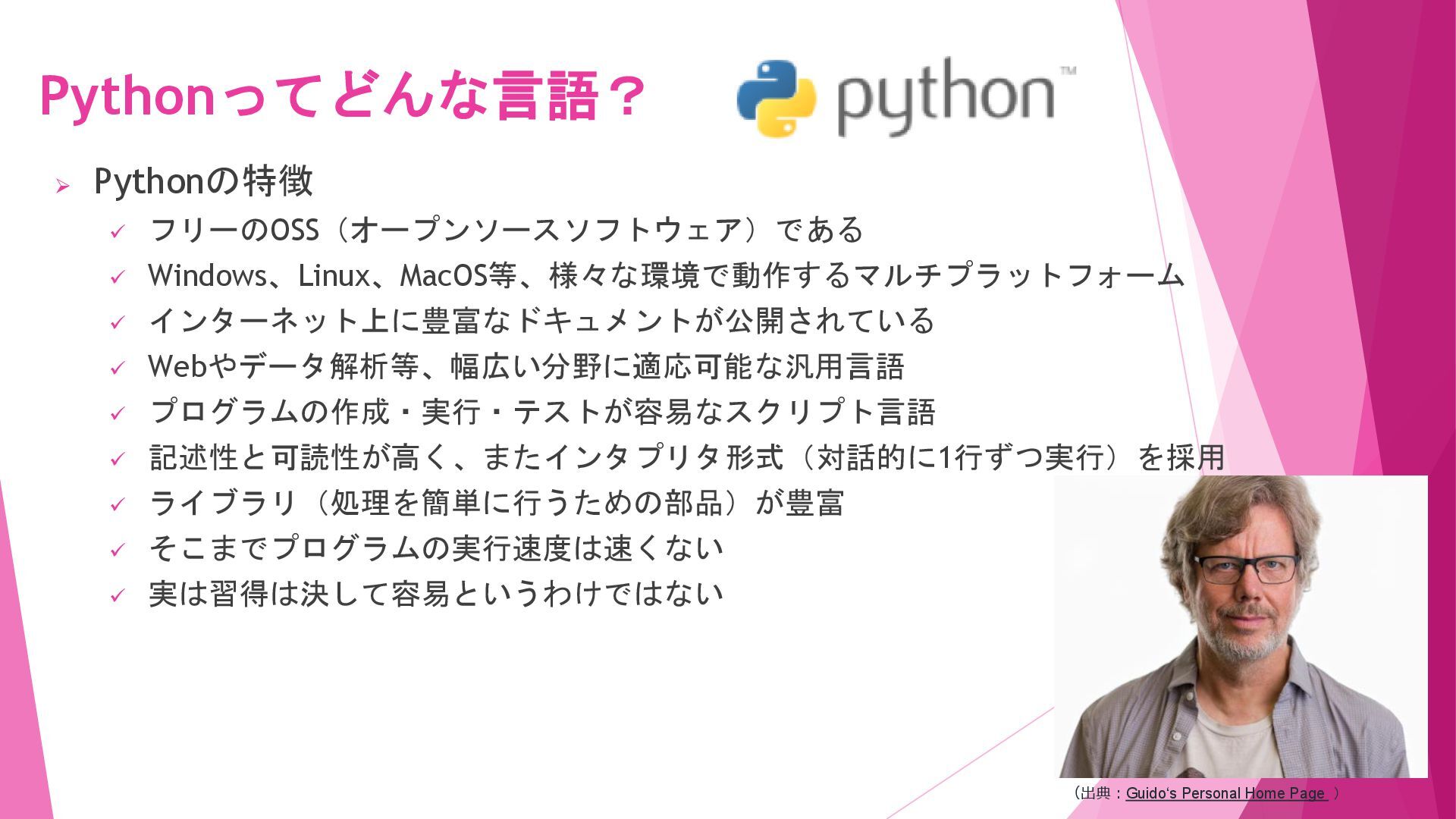 Pythonってどんな言語？

python™

➢ Pythonの特徴

✓ フリーのOSS（オープンソースソフトウェア）である

✓ Windows、Linux、MacOS等、様々な環境で動作するマルチプラットフォーム

✓ インターネット上に豊富なドキュメントが公開されている

✓ Webやデータ解析等、幅広い分野に適応可能な汎用言語

✓ プログラムの作成・実行・テストが容易なスクリプト言語

✓ 記述性と可読性が高く、またインタプリタ形式（対話的に1行ずつ実行）を採用

✓ ライブラリ（処理を簡単に行うための部品）が豊富

✓ そこまでプログラムの実行速度は速くない

✓ 実は習得は決して容易というわけではない

（出典：Guido's Personal Home Page ）